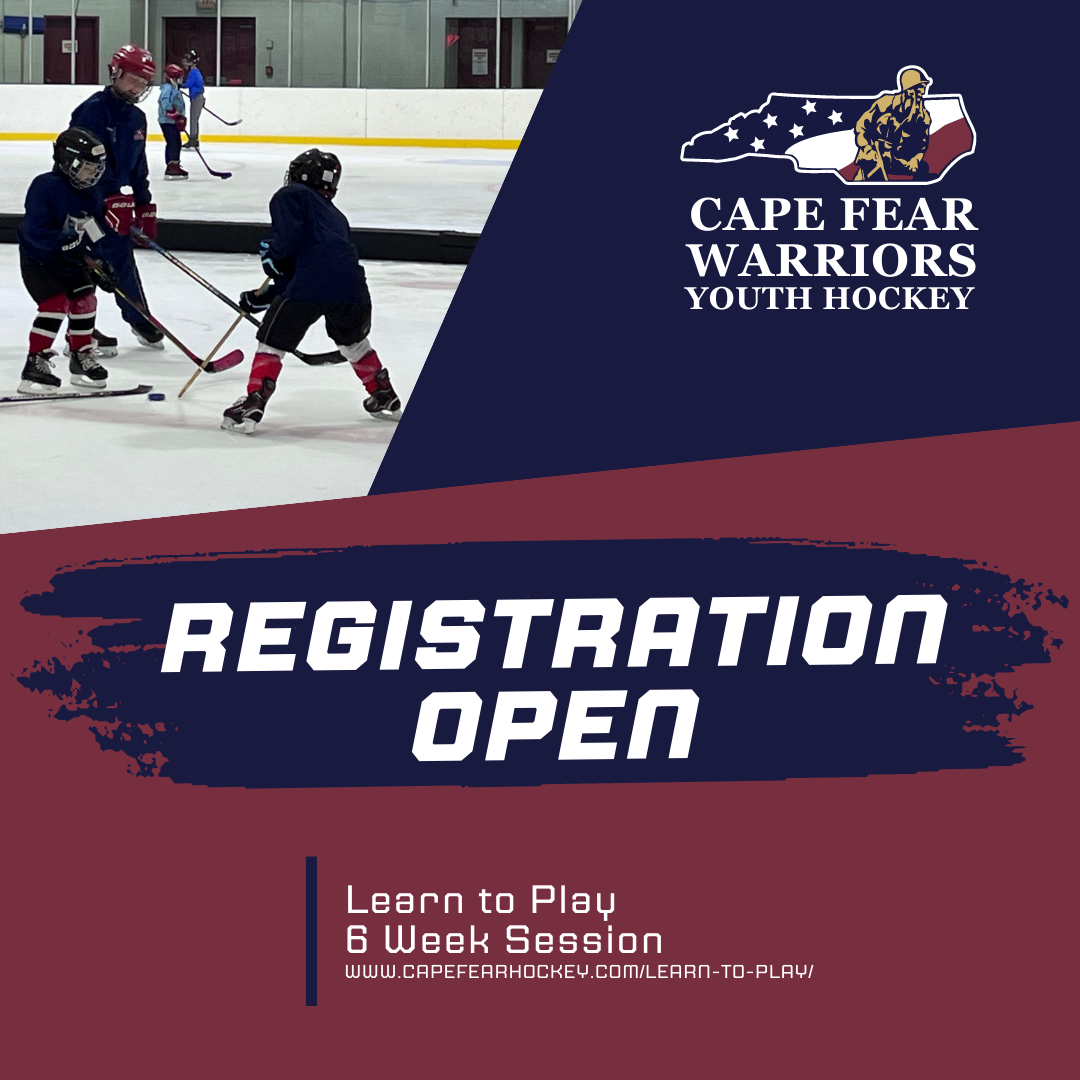 CAPE FEAR WARRIORS YOUTH HOCKEY

REGISTRATION OPEN

Learn to Play
6 Week Session
WWW.CAPEFEARHOCKEY.COM/LEARN-TO-PLAY/